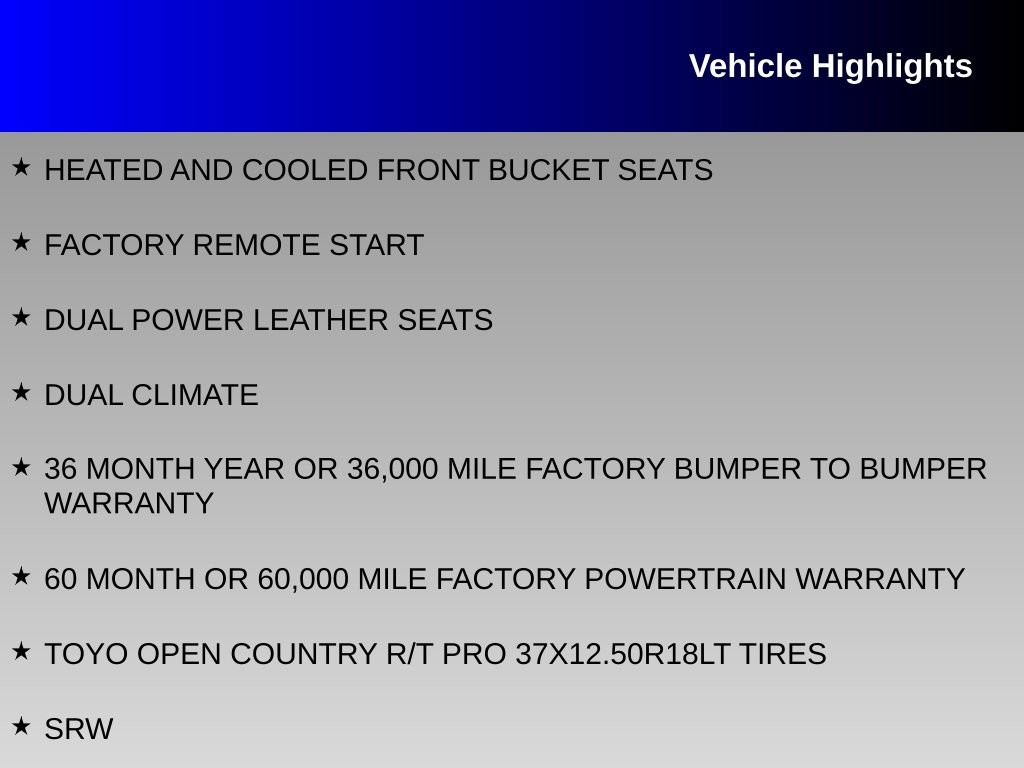 Vehicle Highlights

★ HEATED AND COOLED FRONT BUCKET SEATS

★ FACTORY REMOTE START

★ DUAL POWER LEATHER SEATS

★ DUAL CLIMATE

★ 36 MONTH YEAR OR 36,000 MILE FACTORY BUMPER TO BUMPER WARRANTY

★ 60 MONTH OR 60,000 MILE FACTORY POWERTRAIN WARRANTY

★ TOYO OPEN COUNTRY R/T PRO 37X12.50R18LT TIRES

★ SRW